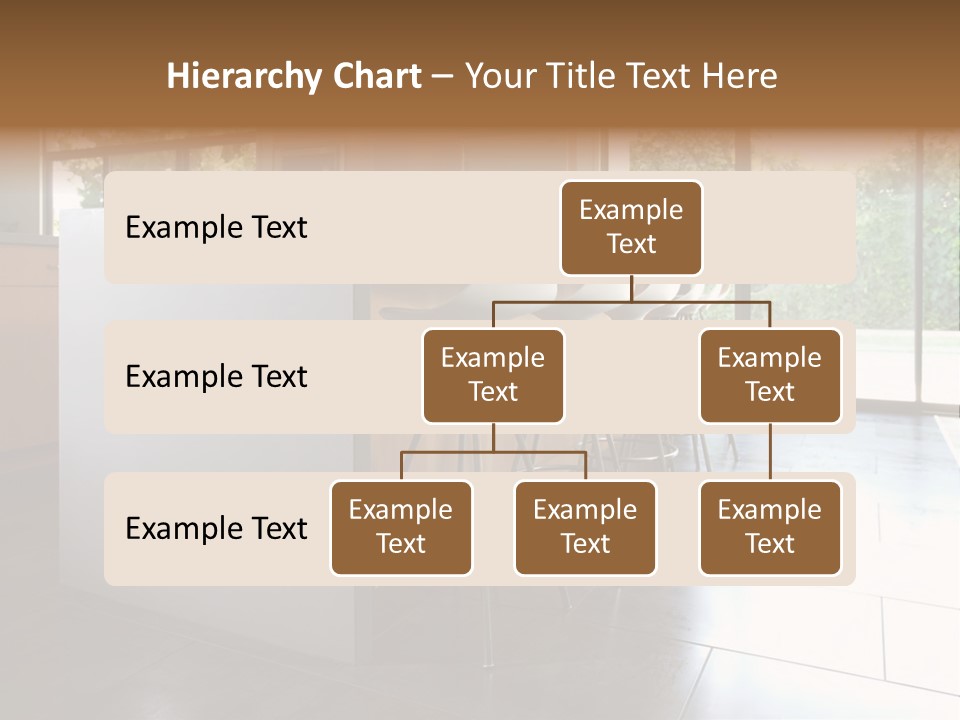 Hierarchy Chart – Your Title Text Here

Example Text

Example Text

Example Text

Example Text

Example Text

Example Text

Example Text

Example Text

Example Text